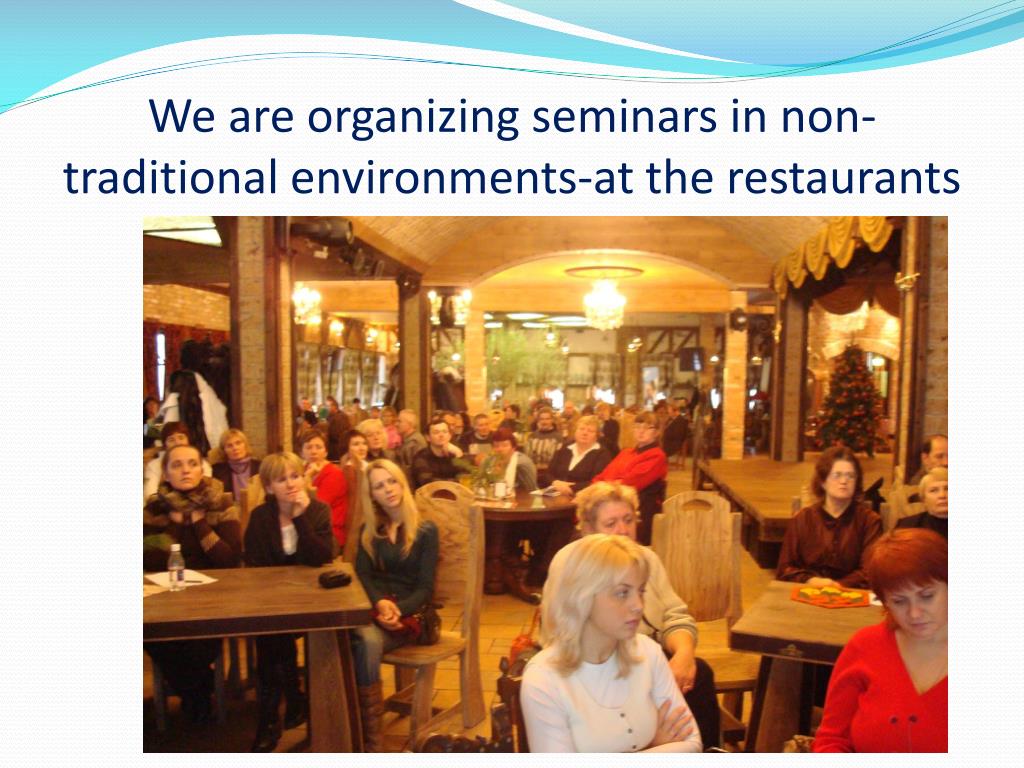 We are organizing seminars in non-traditional environments-at the restaurants